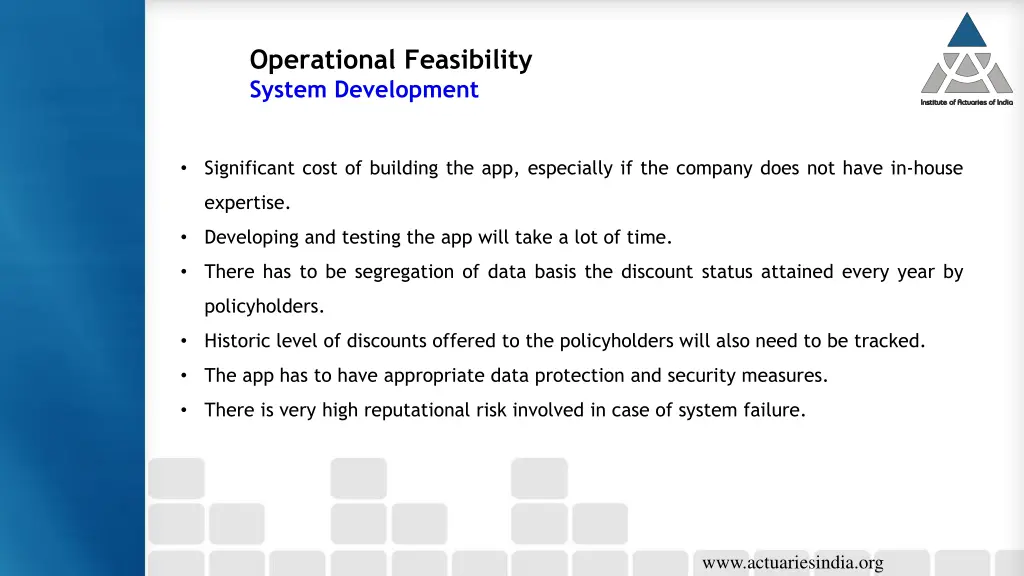 Operational Feasibility
System Development

Institute of Actuaries of India

• Significant cost of building the app, especially if the company does not have in-house expertise.
• Developing and testing the app will take a lot of time.
• There has to be segregation of data basis the discount status attained every year by policyholders.
• Historic level of discounts offered to the policyholders will also need to be tracked.
• The app has to have appropriate data protection and security measures.
• There is very high reputational risk involved in case of system failure.

www.actuariesindia.org